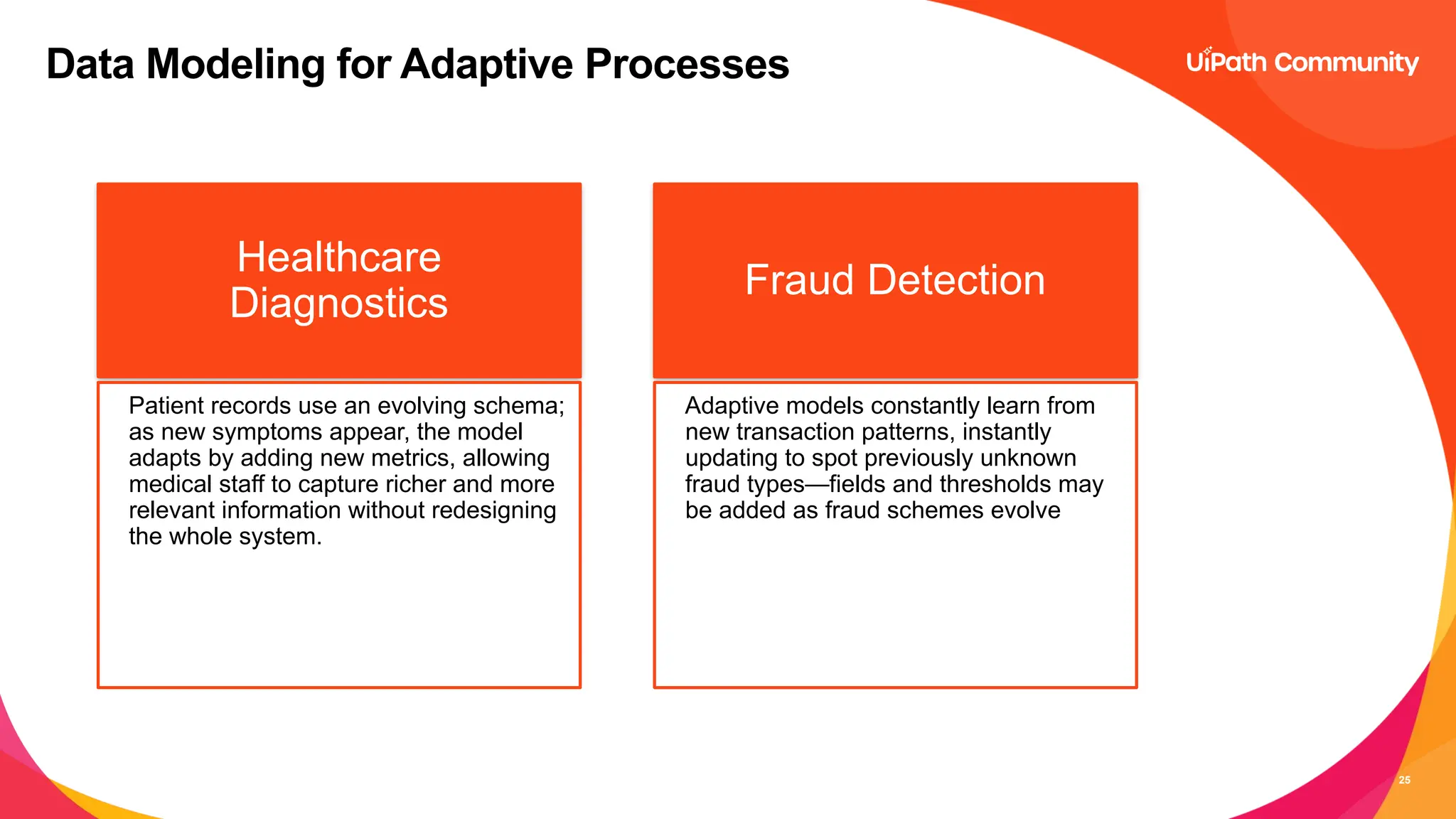 Data Modeling for Adaptive Processes

UiPath Community

Healthcare Diagnostics

Patient records use an evolving schema; as new symptoms appear, the model adapts by adding new metrics, allowing medical staff to capture richer and more relevant information without redesigning the whole system.

Fraud Detection

Adaptive models constantly learn from new transaction patterns, instantly updating to spot previously unknown fraud types—fields and thresholds may be added as fraud schemes evolve

25